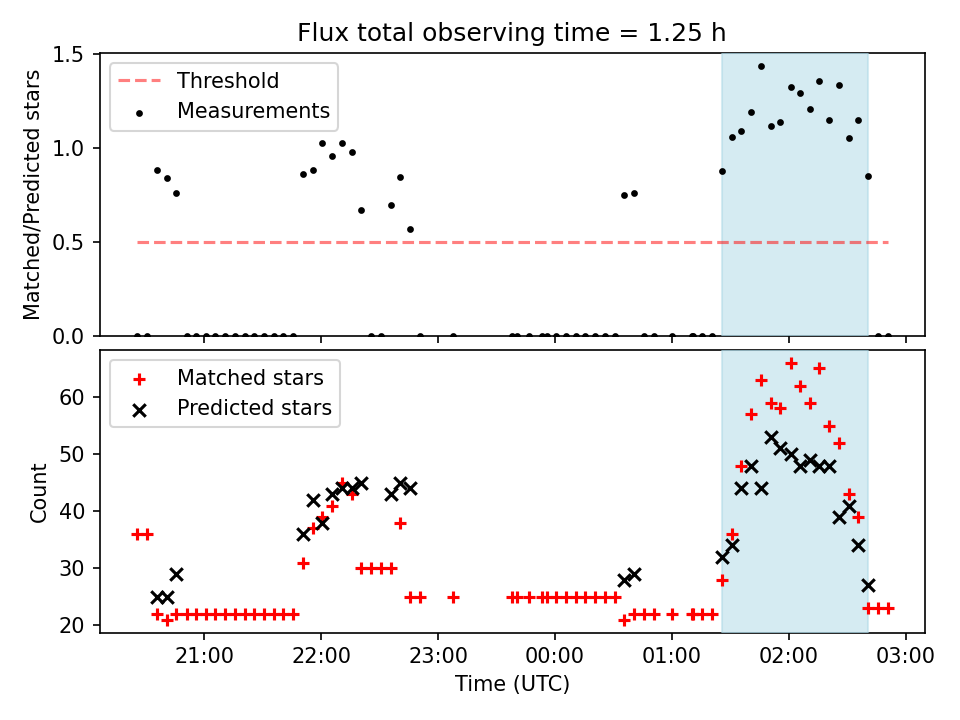 Flux total observing time = 1.25 h

Threshold
Measurements

Matched/Predicted stars

1.5
1.0
0.5
0.0

Matched stars
Predicted stars

Count

60
50
40
30
20

21:00
22:00
23:00
00:00
01:00
02:00
03:00

Time (UTC)